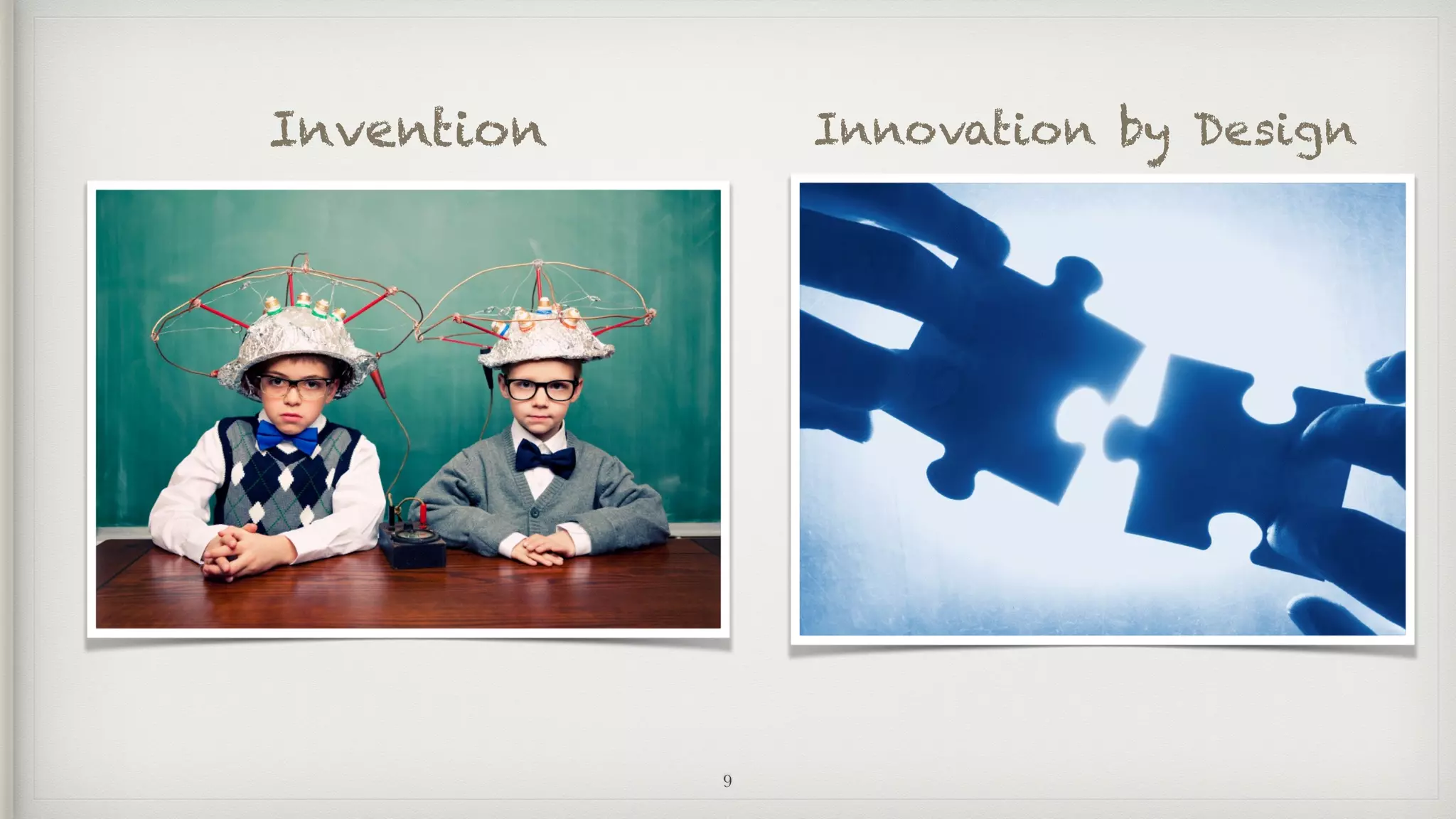 Invention

Innovation by Design

9